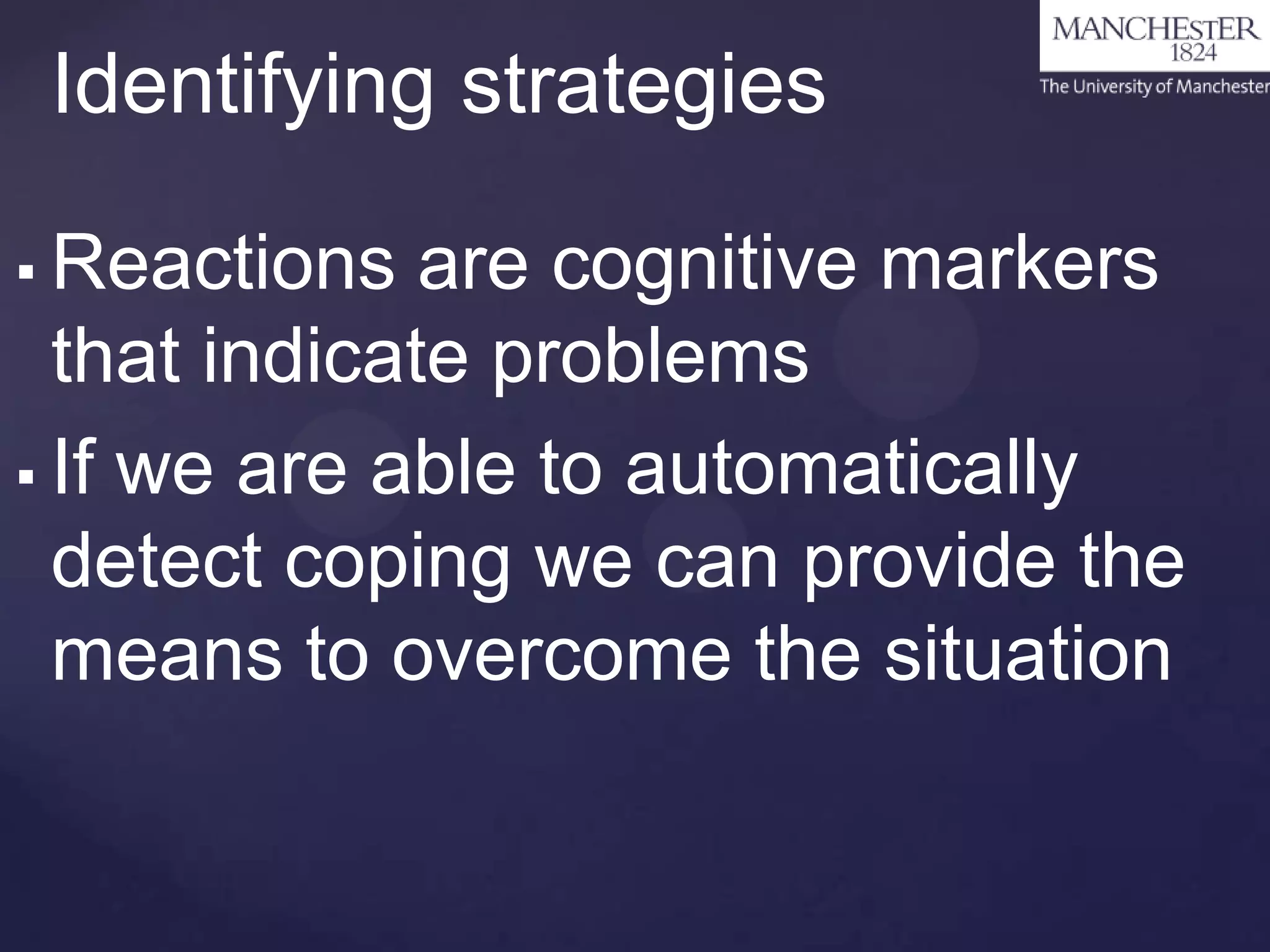 Identifying strategies

MANCHESTER
1824
The University of Manchester

▪ Reactions are cognitive markers that indicate problems

▪ If we are able to automatically detect coping we can provide the means to overcome the situation